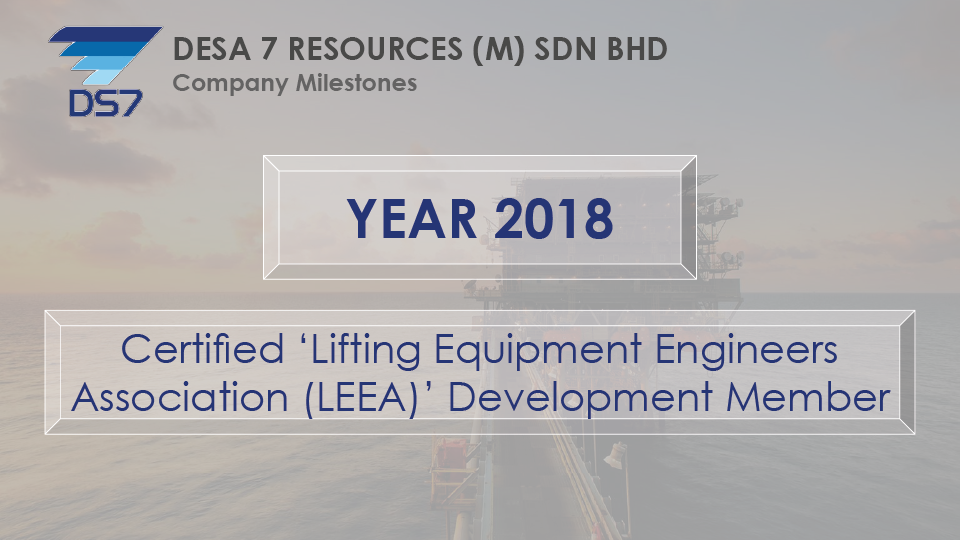 DS7

DESA 7 RESOURCES (M) SDN BHD
Company Milestones

YEAR 2018

Certified ‘Lifting Equipment Engineers Association (LEEA)’ Development Member